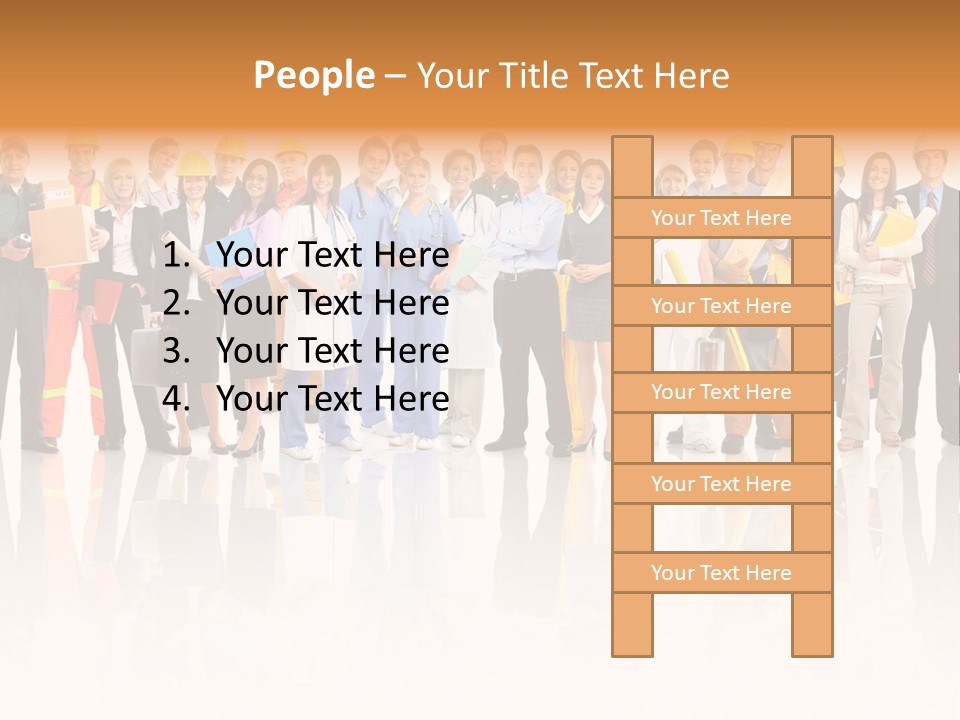 People – Your Title Text Here

1. Your Text Here
2. Your Text Here
3. Your Text Here
4. Your Text Here

Your Text Here

Your Text Here

Your Text Here

Your Text Here

Your Text Here